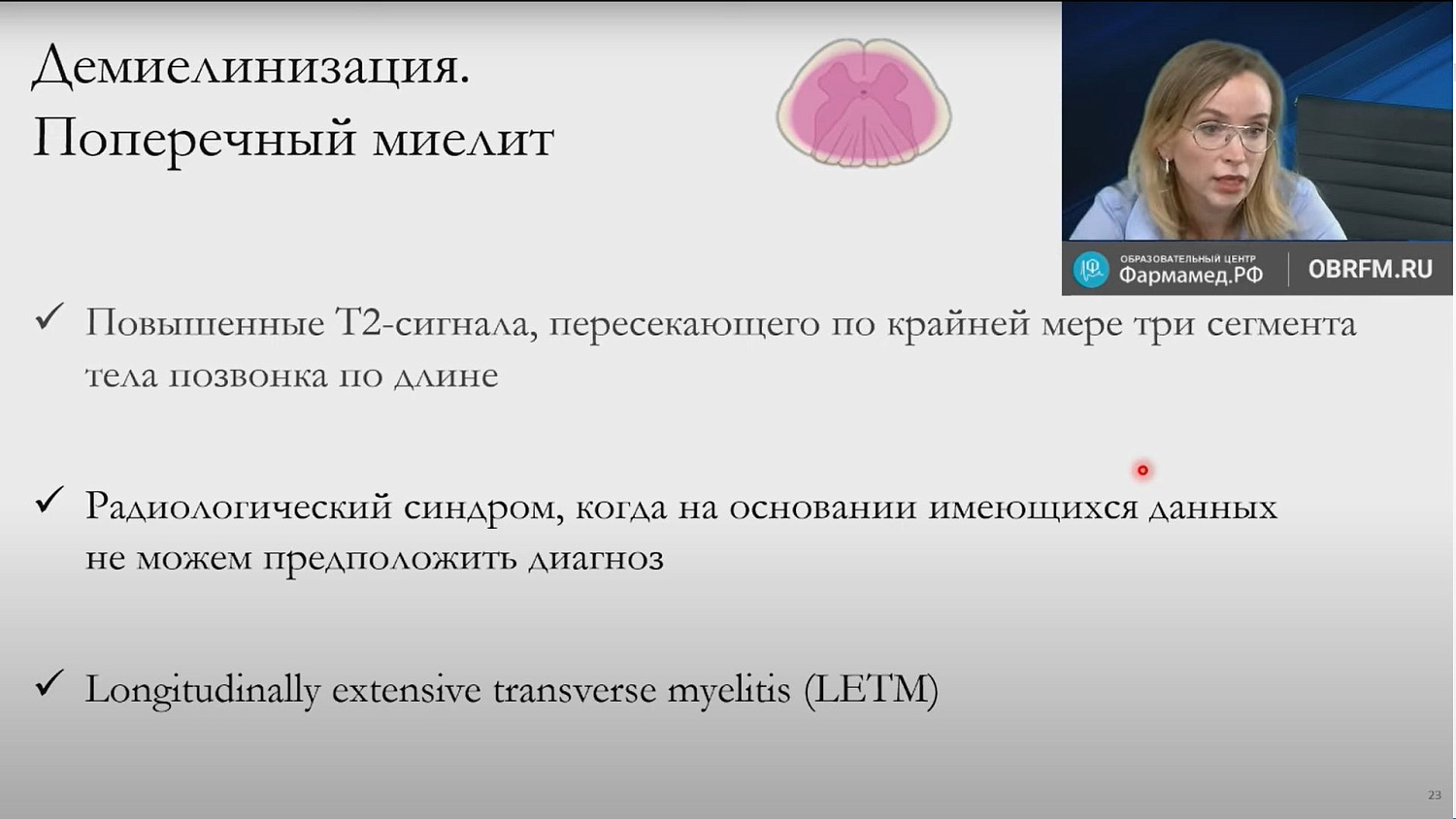 Демиелинизация.
Поперечный миелит

ОБРАЗОВАТЕЛЬНЫЙ ЦЕНТР
Фармамед.РФ
OBRFM.RU

✓ Повышенные Т2-сигнала, пересекающего по крайней мере три сегмента тела позвонка по длине

✓ Радиологический синдром, когда на основании имеющихся данных не можем предположить диагноз

✓ Longitudinally extensive transverse myelitis (LETM)

23